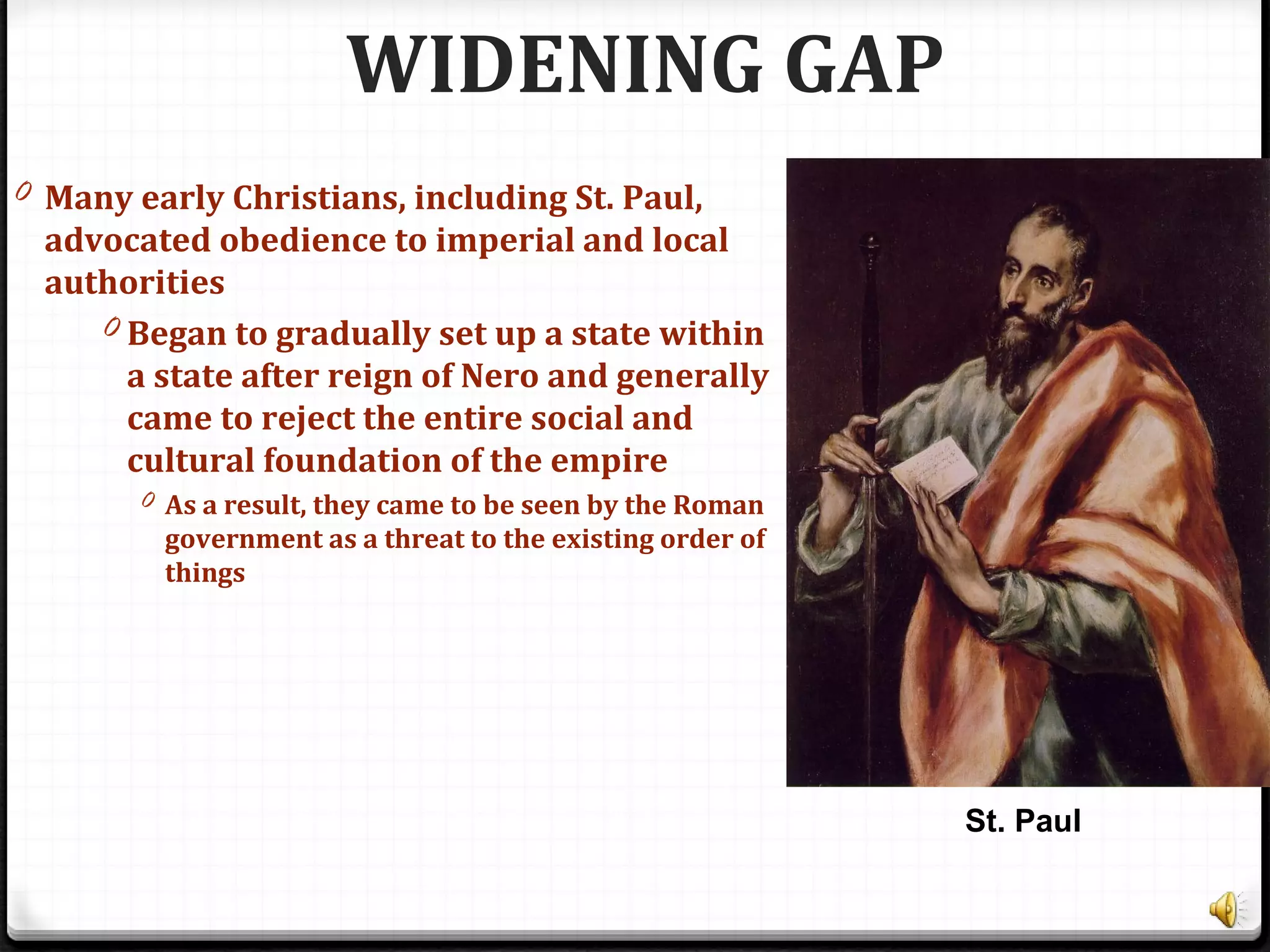 WIDENING GAP

Many early Christians, including St. Paul, advocated obedience to imperial and local authorities

Began to gradually set up a state within a state after reign of Nero and generally came to reject the entire social and cultural foundation of the empire

As a result, they came to be seen by the Roman government as a threat to the existing order of things

St. Paul